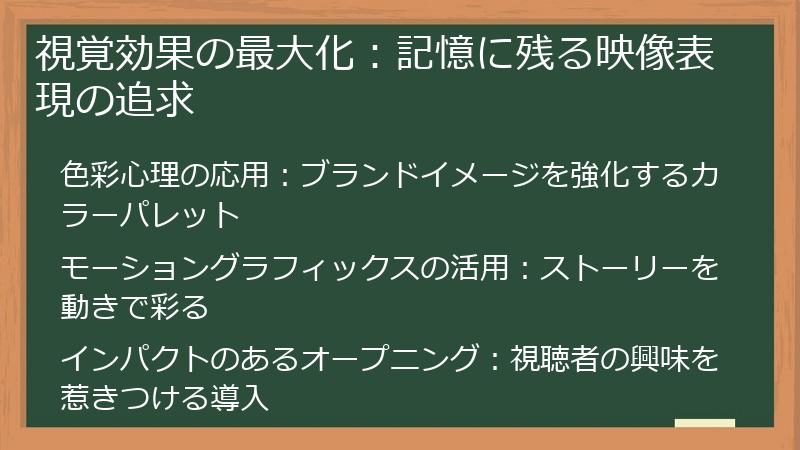 視覚効果の最大化：記憶に残る映像表現の追求

色彩心理の応用：ブランドイメージを強化するカラーパレット

モーショングラフィックスの活用：ストーリーを動きで彩る

インパクトのあるオープニング：視聴者の興味を惹きつける導入